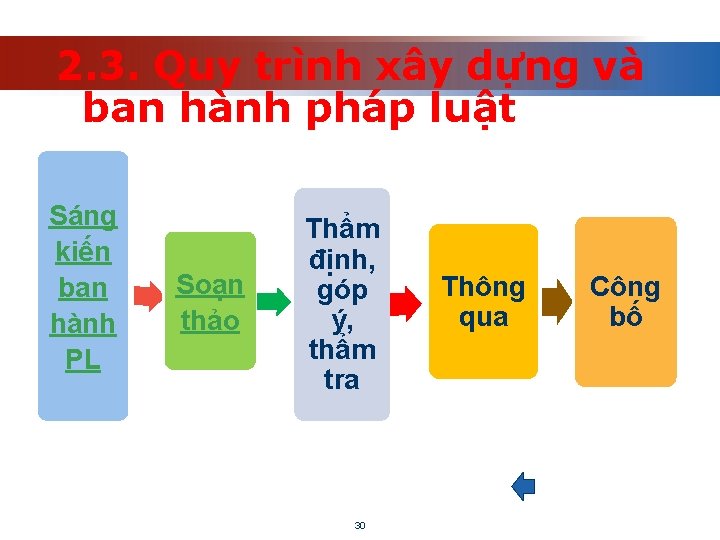 2.3. Quy trình xây dựng và ban hành pháp luật

Sáng kiến ban hành PL

Soạn thảo

Thẩm định, góp ý, thẩm tra

Thông qua

Công bố

30